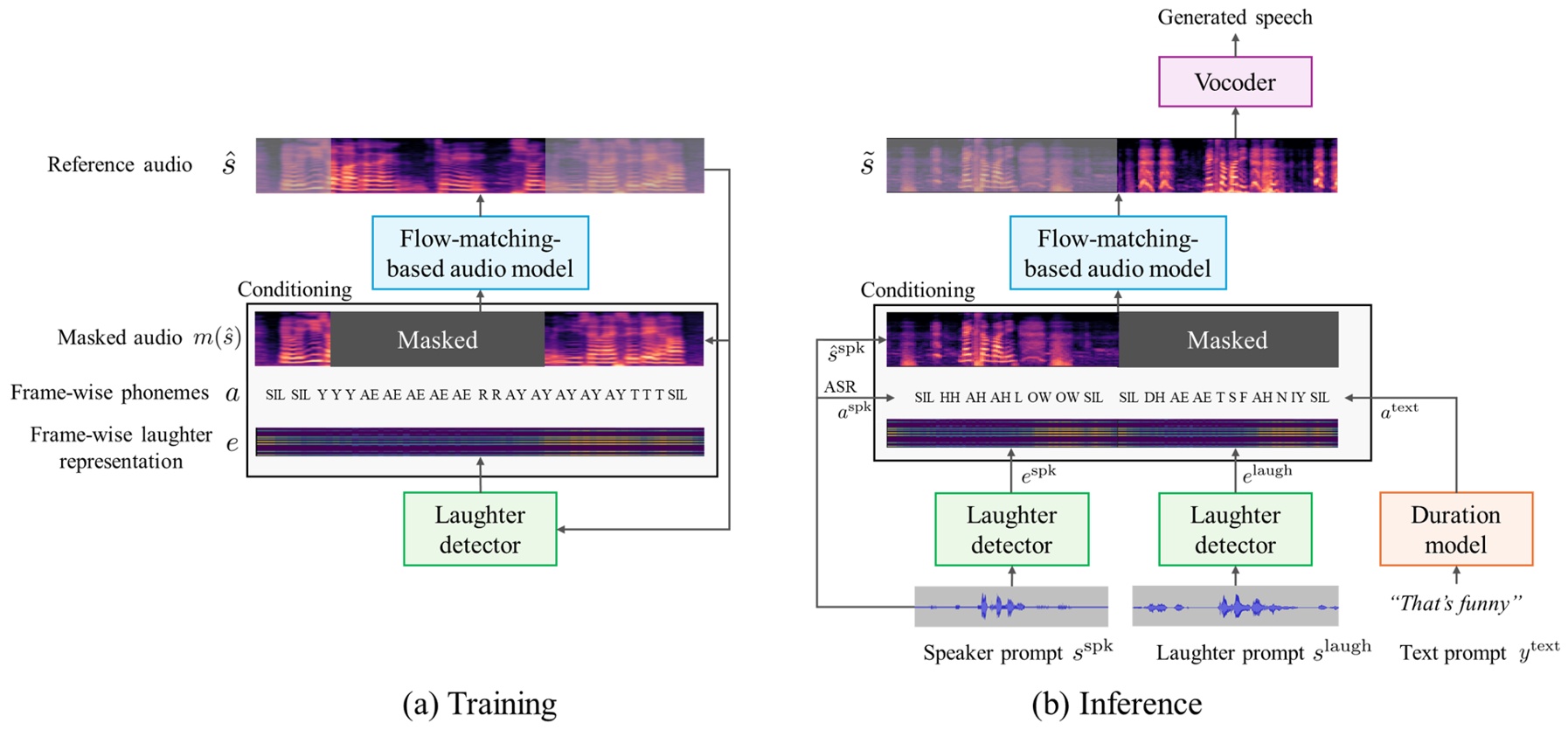 Reference audio $\hat{s}$

Flow-matching-based audio model

Conditioning

Masked audio $m(\hat{s})$

Masked

Frame-wise phonemes $a$

SIL SIL Y Y Y AE AE AE AE AE R R AY AY AY AY AY T T T SIL

Frame-wise laughter representation $e$

Laughter detector

(a) Training

Generated speech

Vocoder

$\tilde{s}$

Flow-matching-based audio model

Conditioning

$\hat{s}^{\text{spk}}$

Masked

ASR

$a^{\text{spk}}$

SIL HH AH AH L OW OW SIL SIL DH AE AE T S F AH N IY SIL

$a^{\text{text}}$

$e^{\text{spk}}$

$e^{\text{laugh}}$

Laughter detector

Laughter detector

Duration model

"That's funny"

Speaker prompt $s^{\text{spk}}$

Laughter prompt $s^{\text{laugh}}$

Text prompt $y^{\text{text}}$

(b) Inference